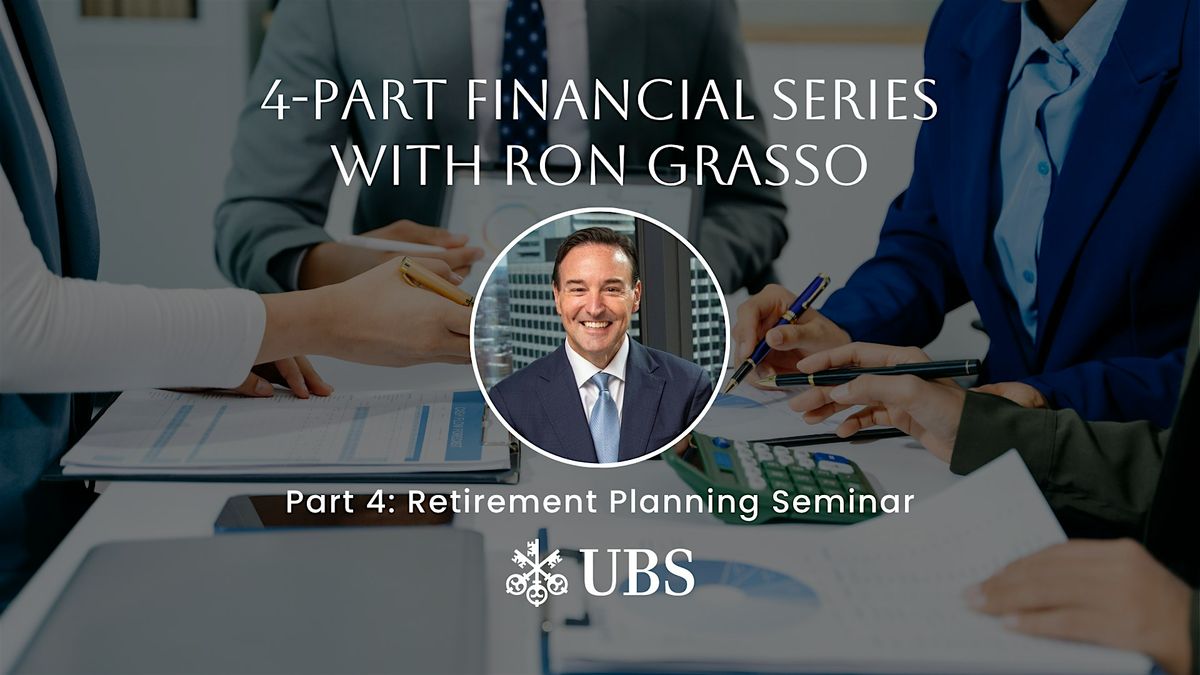 4-PART FINANCIAL SERIES WITH RON GRASSO

Part 4: Retirement Planning Seminar

UBS